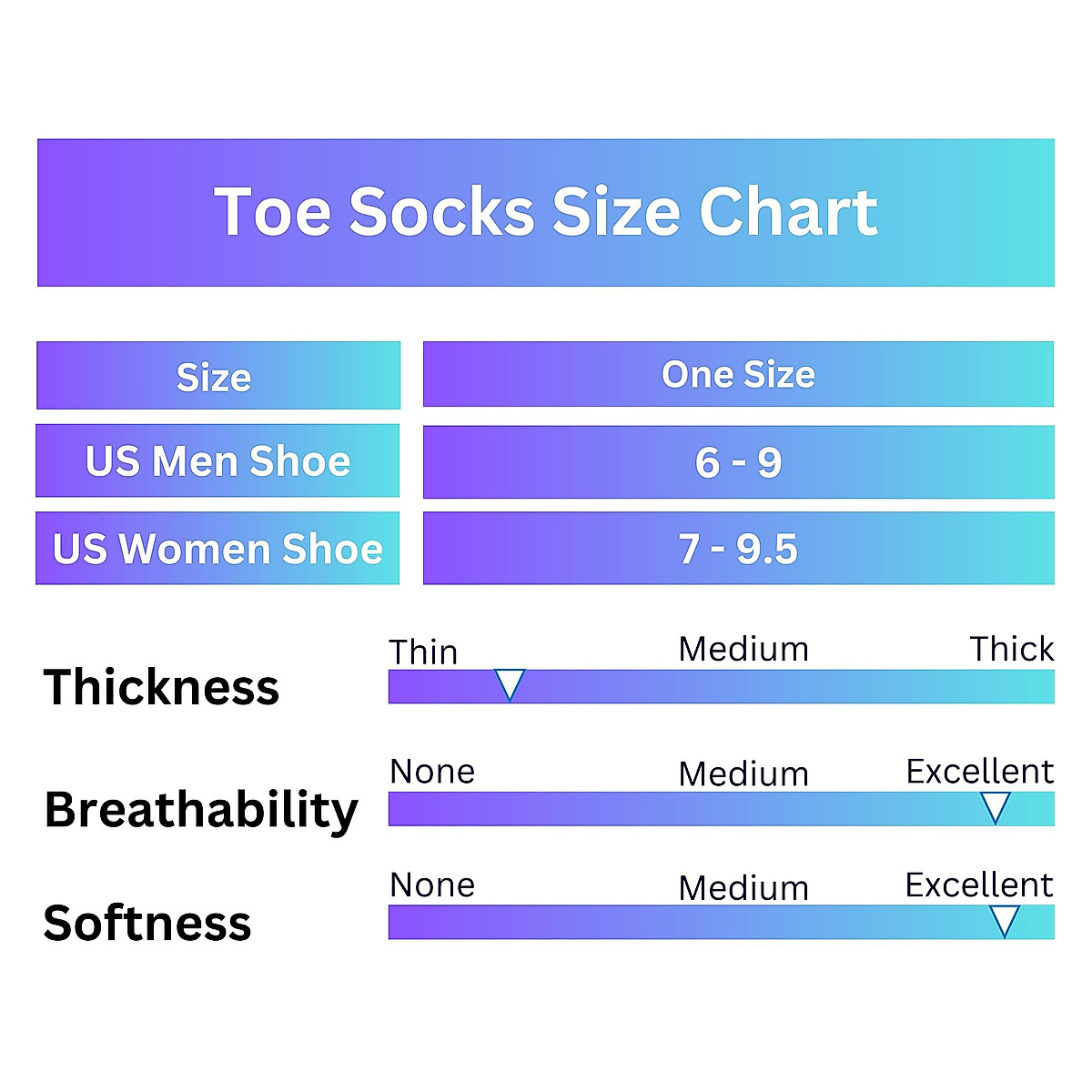 Toe Socks Size Chart

| Size | One Size |
|---|---|
| US Men Shoe | 6 - 9 |
| US Women Shoe | 7 - 9.5 |

Thickness
Thin Medium Thick

Breathability
None Medium Excellent

Softness
None Medium Excellent